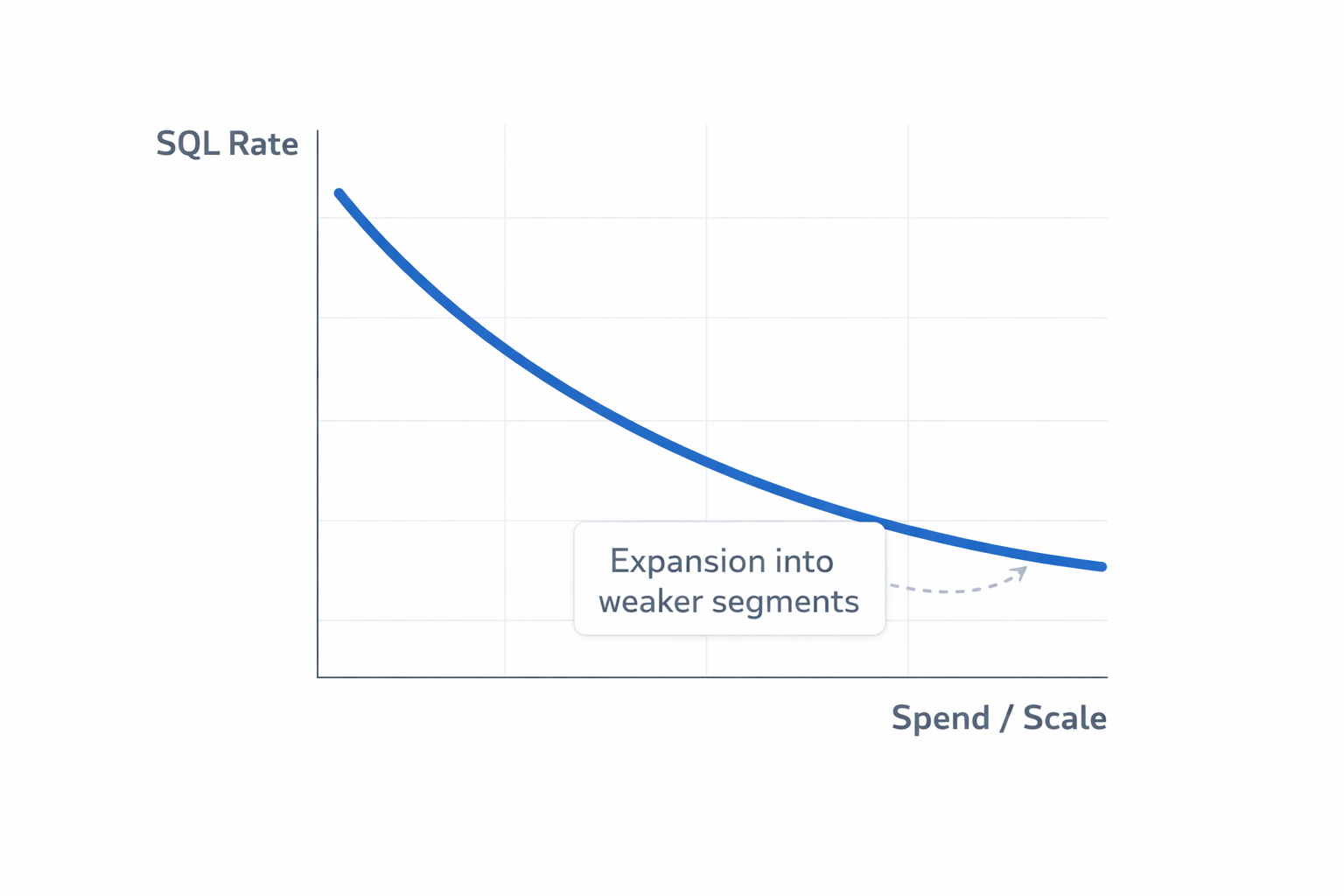 SQL Rate

Expansion into weaker segments

Spend / Scale